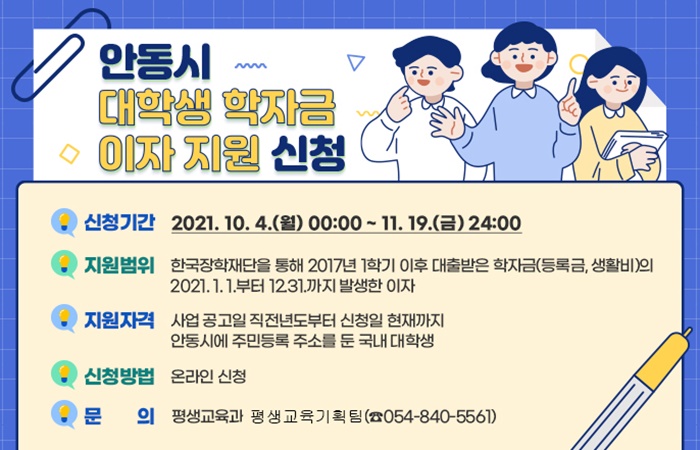 안동시
대학생 학자금
이자 지원 신청

신청기간 2021. 10. 4.(월) 00:00 ~ 11. 19.(금) 24:00

지원범위 한국장학재단을 통해 2017년 1학기 이후 대출받은 학자금(등록금, 생활비)의 2021. 1. 1.부터 12.31.까지 발생한 이자

지원자격 사업 공고일 직전년도부터 신청일 현재까지 안동시에 주민등록 주소를 둔 국내 대학생

신청방법 온라인 신청

문 의 평생교육과 평생교육기획팀(☎054-840-5561)